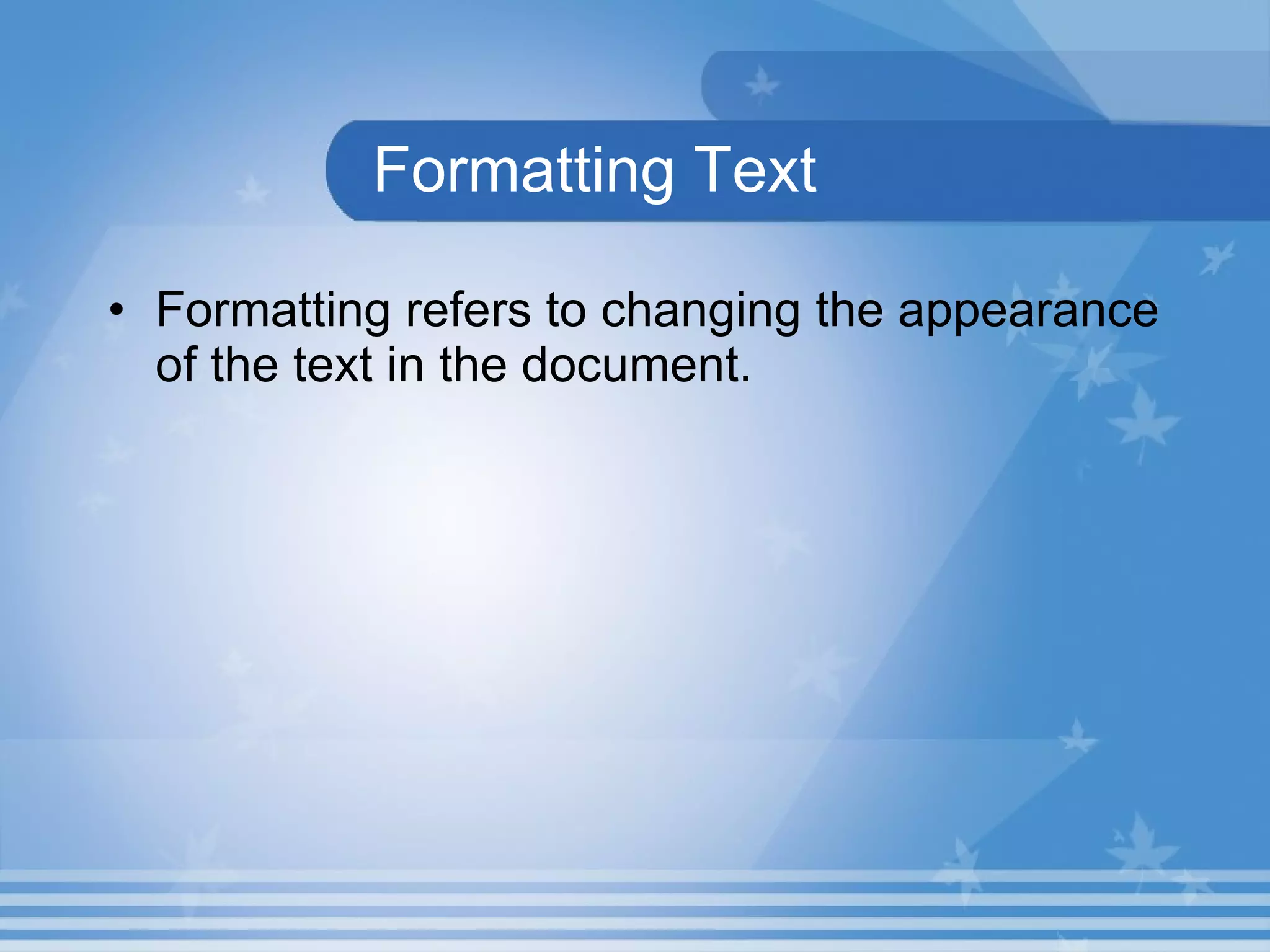 Formatting Text

• Formatting refers to changing the appearance of the text in the document.